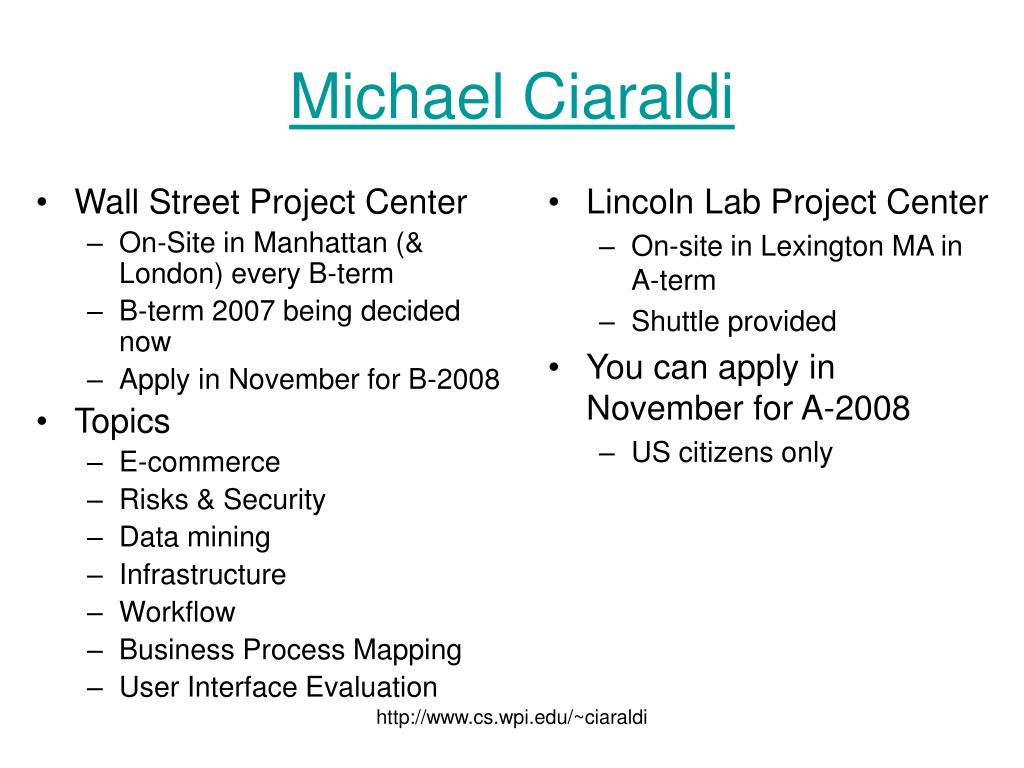 Michael Ciaraldi

• Wall Street Project Center
– On-Site in Manhattan (& London) every B-term
– B-term 2007 being decided now
– Apply in November for B-2008
• Topics
– E-commerce
– Risks & Security
– Data mining
– Infrastructure
– Workflow
– Business Process Mapping
– User Interface Evaluation

• Lincoln Lab Project Center
– On-site in Lexington MA in A-term
– Shuttle provided
• You can apply in November for A-2008
– US citizens only

http://www.cs.wpi.edu/~ciaraldi